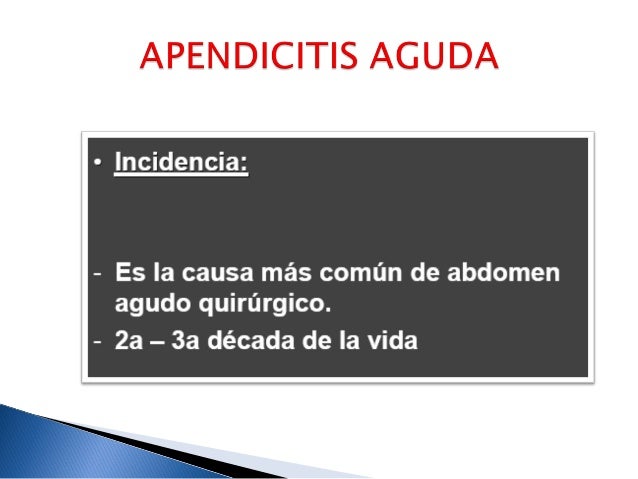 APENDICITIS AGUDA

• Incidencia:

- Es la causa más común de abdomen agudo quirúrgico.
- 2a – 3a década de la vida